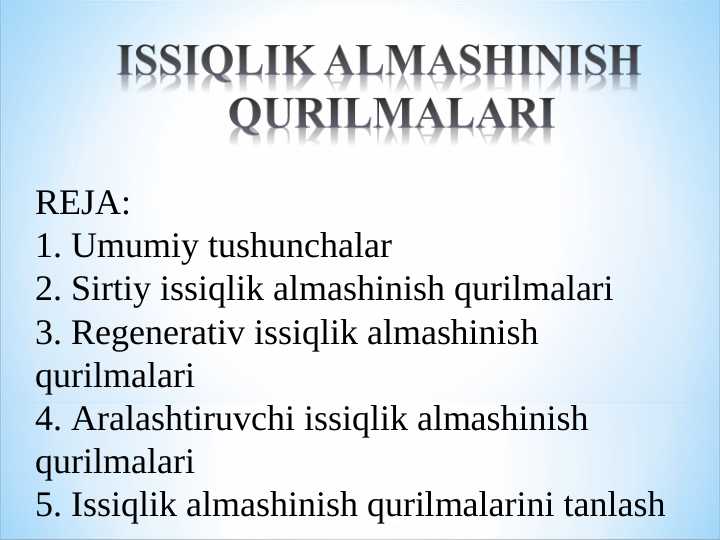 ISSIQLIK ALMASHINISH QURILMALARI

REJA:
1. Umumiy tushunchalar
2. Sirtiy issiqlik almashinish qurilmalari
3. Regenerativ issiqlik almashinish qurilmalari
4. Aralashtiruvchi issiqlik almashinish qurilmalari
5. Issiqlik almashinish qurilmalarini tanlash